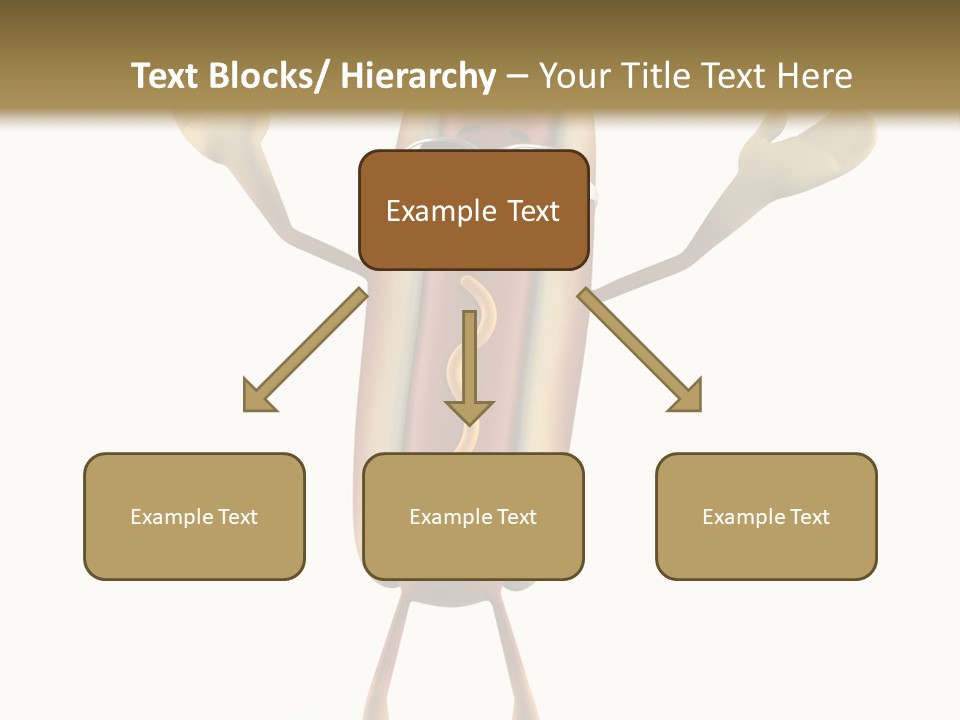 Text Blocks/ Hierarchy – Your Title Text Here

Example Text

Example Text

Example Text

Example Text